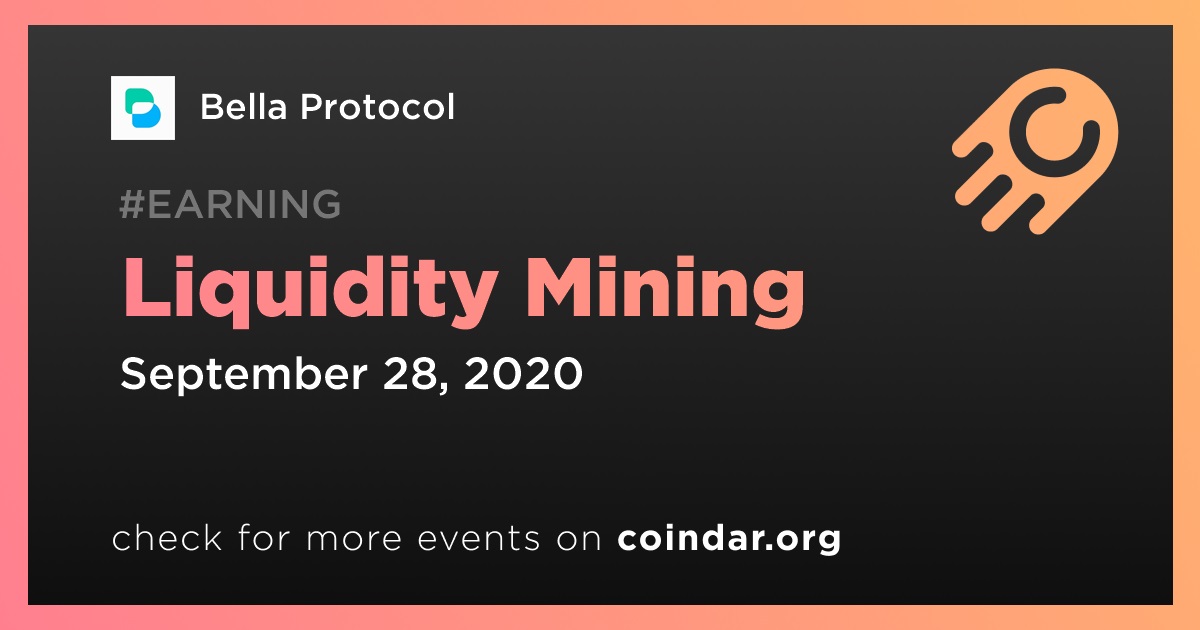 Bella Protocol

#EARNING

Liquidity Mining

September 28, 2020

check for more events on coindar.org